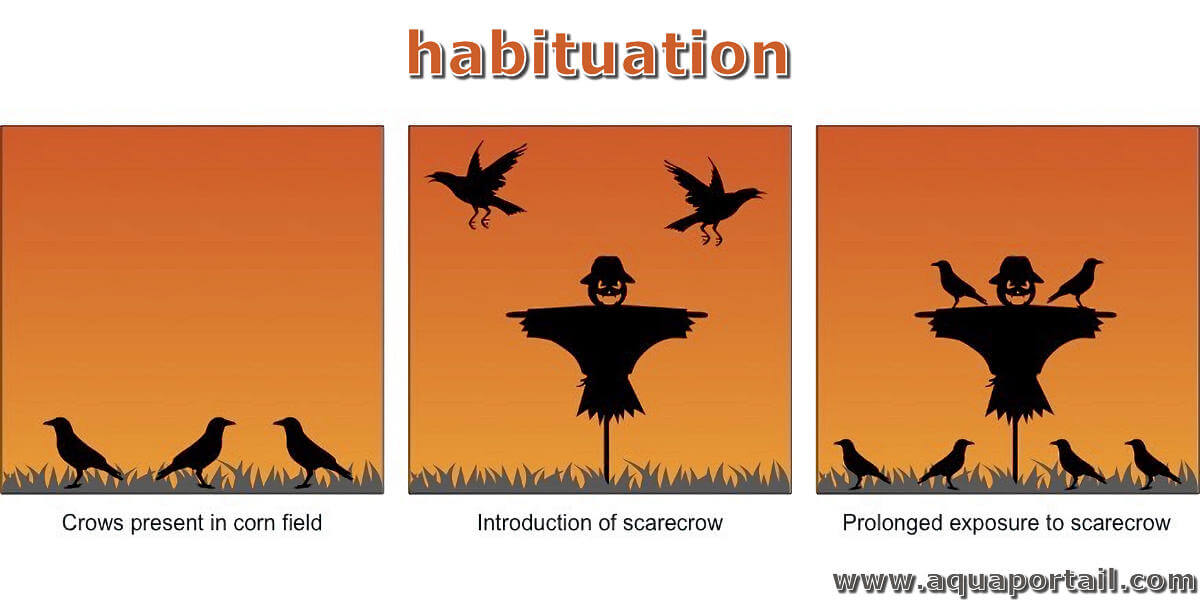 habituation

Crows present in corn field

Introduction of scarecrow

Prolonged exposure to scarecrow

www.aquaportail.com